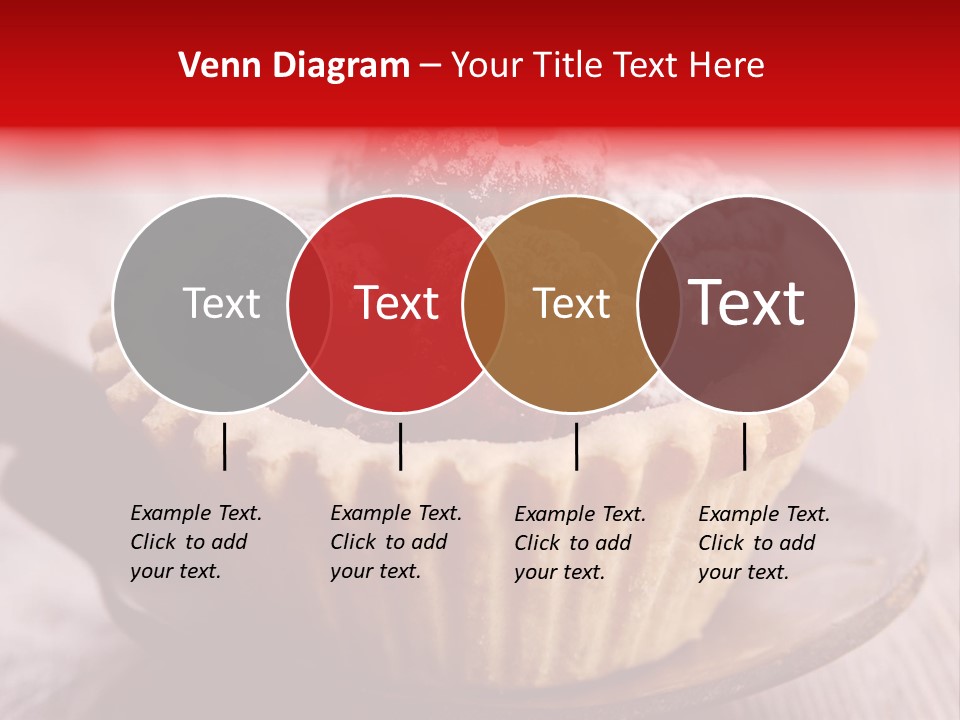 Venn Diagram – Your Title Text Here

Text

Text

Text

Text

Example Text. Click to add your text.

Example Text. Click to add your text.

Example Text. Click to add your text.

Example Text. Click to add your text.